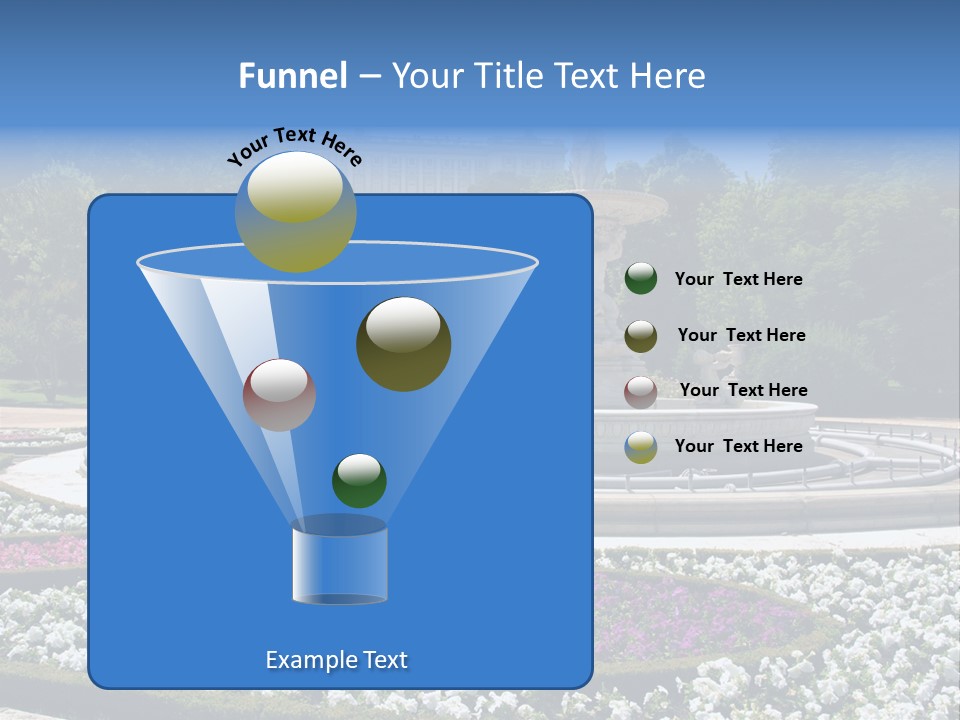 Funnel – Your Title Text Here

Your Text Here

Your Text Here

Your Text Here

Your Text Here

Your Text Here

Example Text